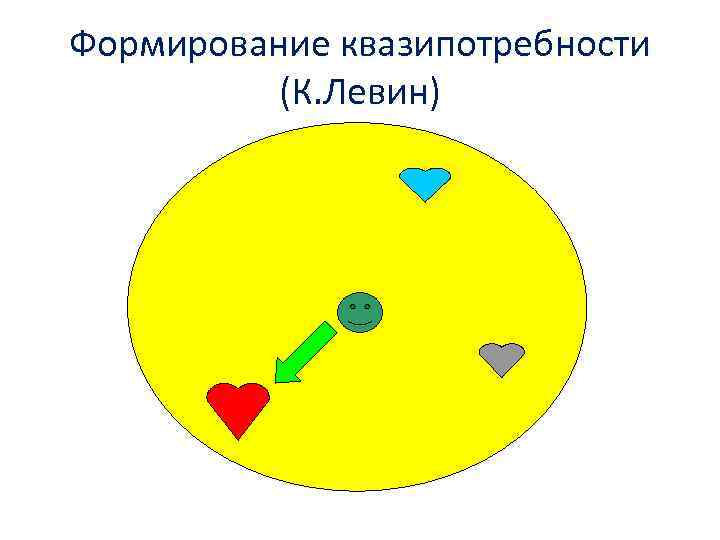 Формирование квазипотребности (К.Левин)